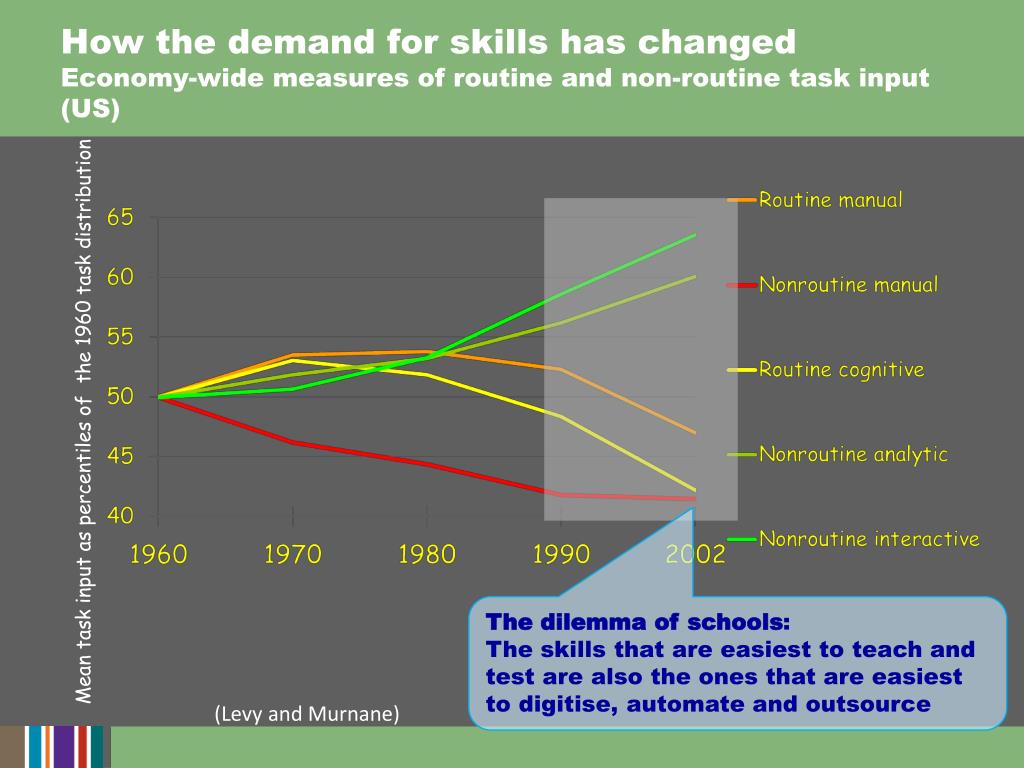 How the demand for skills has changed
Economy-wide measures of routine and non-routine task input (US)

Mean task input as percentiles of the 1960 task distribution

65
60
55
50
45
40

1960 1970 1980 1990 2002

Routine manual
Nonroutine manual
Routine cognitive
Nonroutine analytic
Nonroutine interactive

The dilemma of schools:
The skills that are easiest to teach and test are also the ones that are easiest to digitise, automate and outsource

(Levy and Murnane)